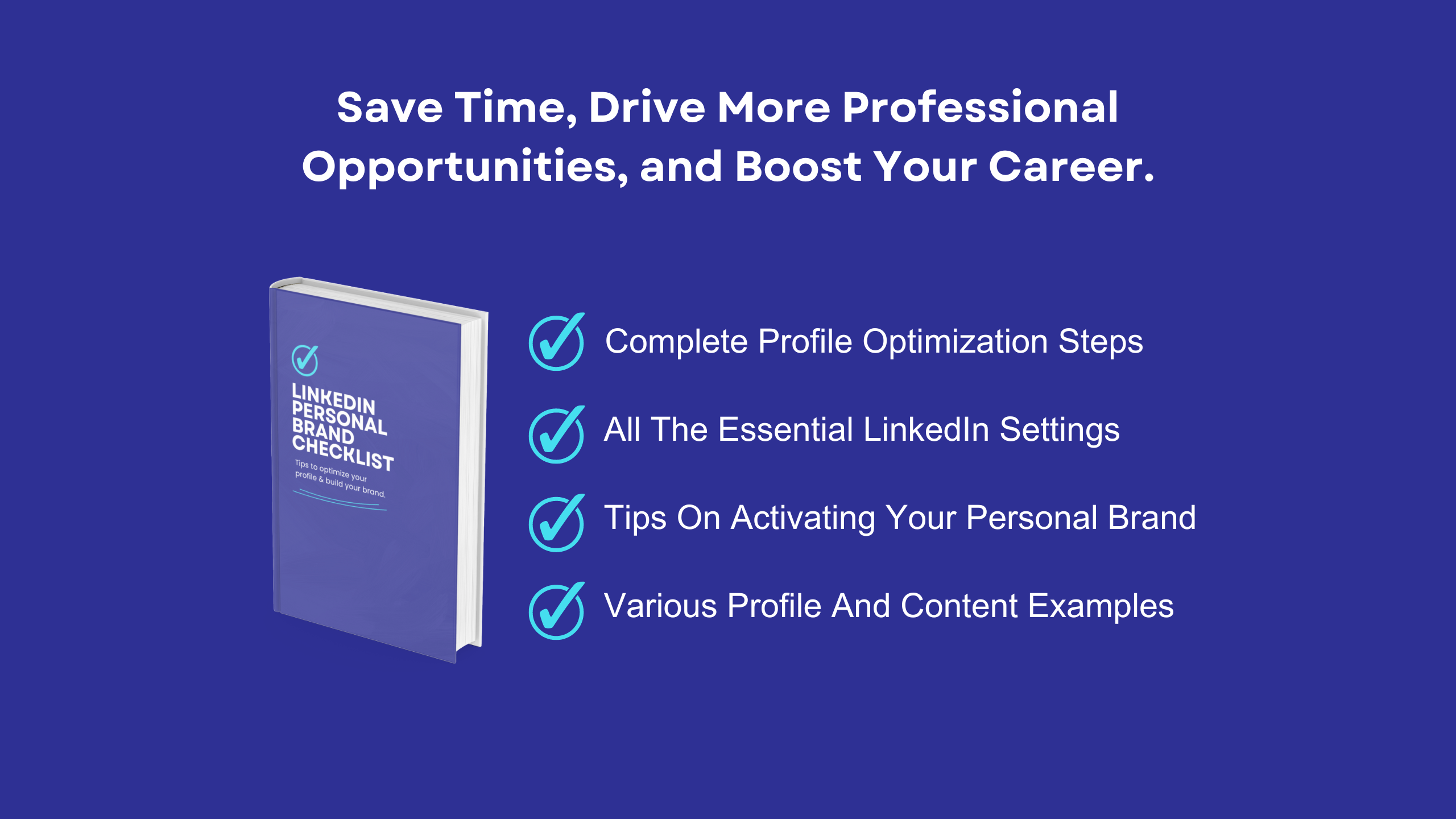 Save Time, Drive More Professional Opportunities, and Boost Your Career.

LINKEDIN PERSONAL BRAND CHECKLIST

Tips to optimize your profile & build your brand.

Complete Profile Optimization Steps

All The Essential LinkedIn Settings

Tips On Activating Your Personal Brand

Various Profile And Content Examples